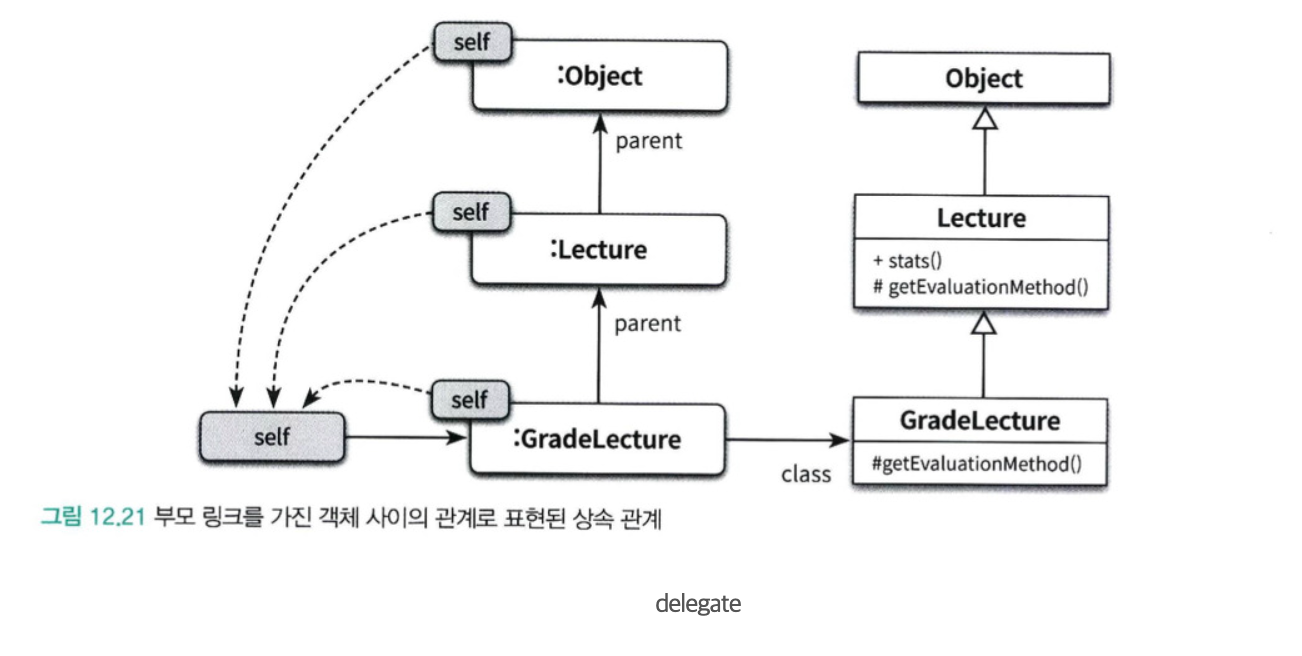 self
:Object
parent
self
:Lecture
parent
self
self
:GradeLecture
class

Object

Lecture
+ stats()
# getEvaluationMethod()

GradeLecture
#getEvaluationMethod()

그림 12.21 부모 링크를 가진 객체 사이의 관계로 표현된 상속 관계

delegate